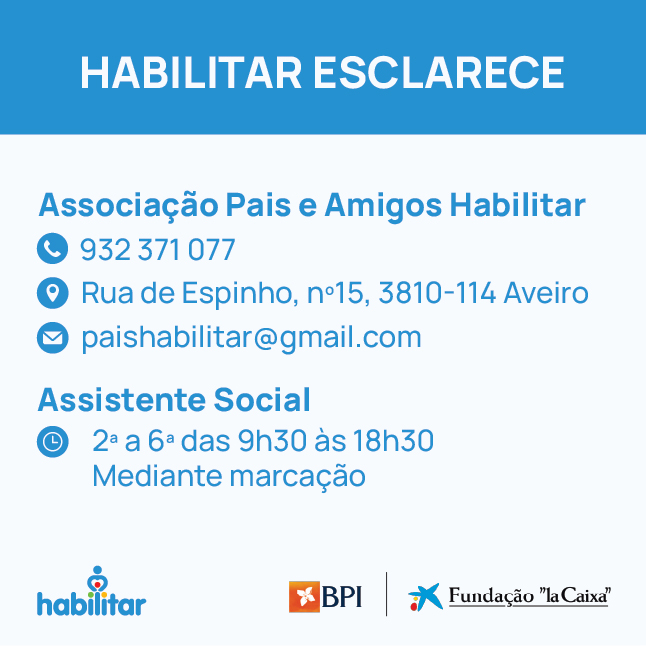 HABILITAR ESCLARECE

Associação Pais e Amigos Habilitar

932 371 077

Rua de Espinho, nº15, 3810-114 Aveiro

paishabilitar@gmail.com

Assistente Social

2ª a 6ª das 9h30 às 18h30
Mediante marcação

habilitar

BPI

Fundação "la Caixa"